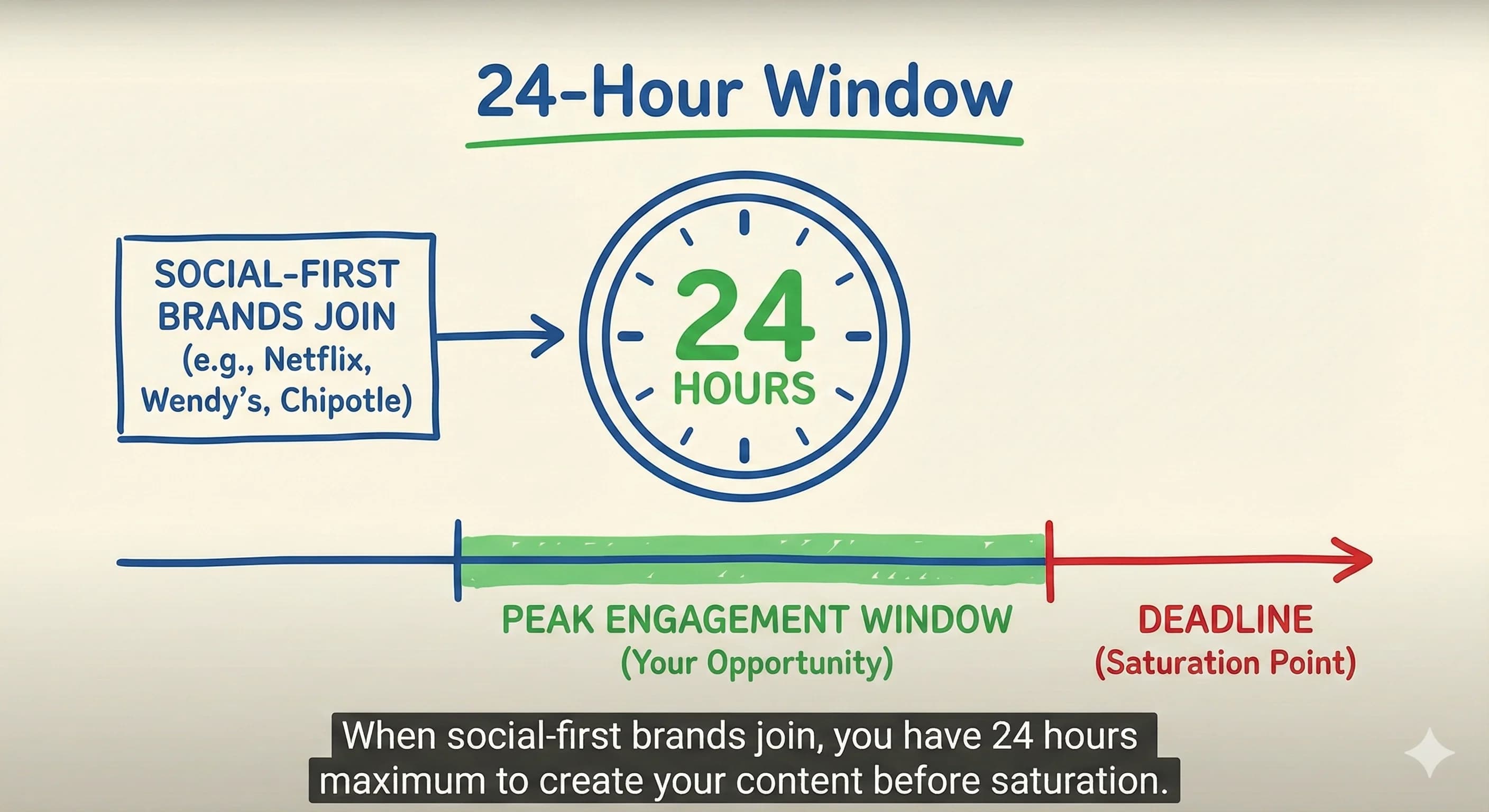 24-Hour Window

SOCIAL-FIRST BRANDS JOIN (e.g., Netflix, Wendy's, Chipotle)

24 HOURS

PEAK ENGAGEMENT WINDOW (Your Opportunity)

DEADLINE (Saturation Point)

When social-first brands join, you have 24 hours maximum to create your content before saturation.